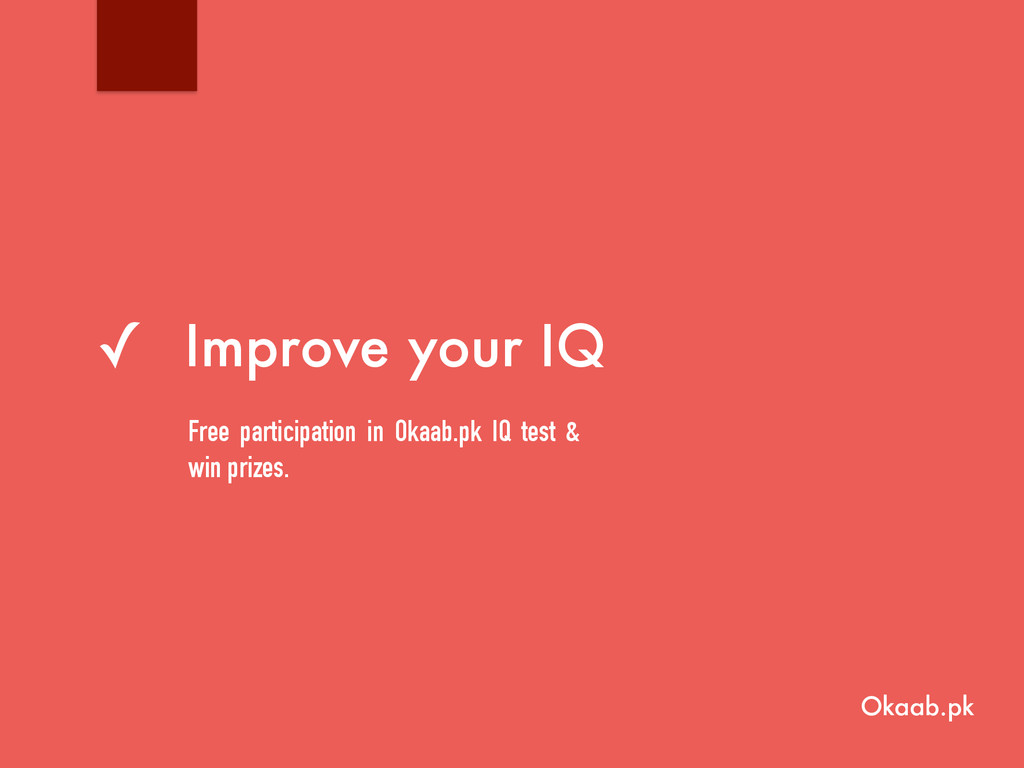 ✓ Improve your IQ

Free participation in Okaab.pk IQ test & win prizes.

Okaab.pk